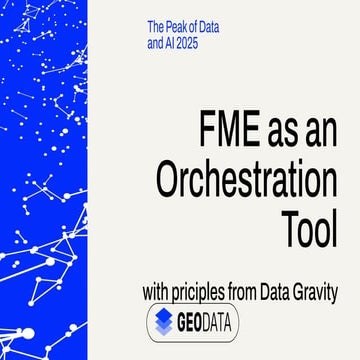 The Peak of Data and AI 2025

FME as an Orchestration Tool

with priciples from Data Gravity

GEODATA